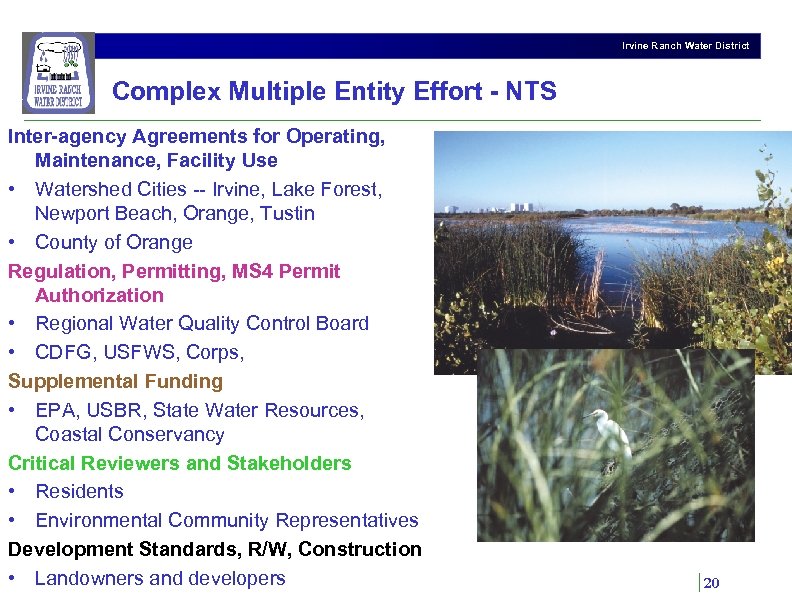 IRVINE RANCH WATER DISTRICT

Irvine Ranch Water District

Complex Multiple Entity Effort - NTS

Inter-agency Agreements for Operating, Maintenance, Facility Use

• Watershed Cities -- Irvine, Lake Forest, Newport Beach, Orange, Tustin

• County of Orange

Regulation, Permitting, MS4 Permit Authorization

• Regional Water Quality Control Board

• CDFG, USFWS, Corps,

Supplemental Funding

• EPA, USBR, State Water Resources, Coastal Conservancy

Critical Reviewers and Stakeholders

• Residents

• Environmental Community Representatives

Development Standards, R/W, Construction

• Landowners and developers

20